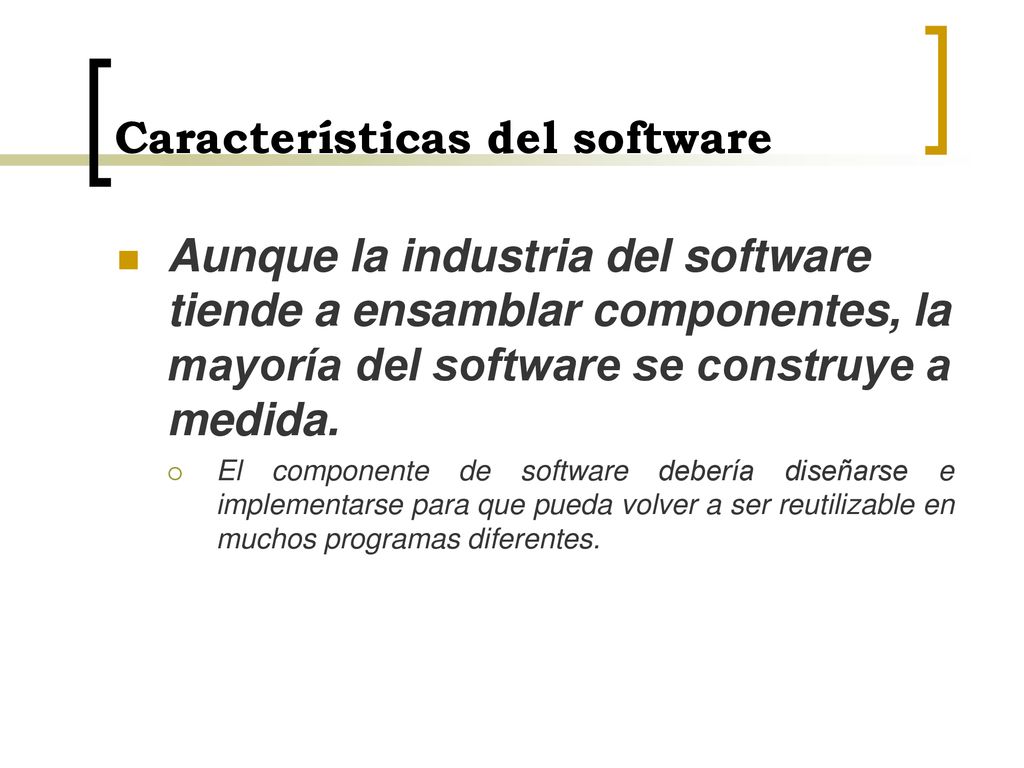 Características del software

Aunque la industria del software tiende a ensamblar componentes, la mayoría del software se construye a medida.

El componente de software debería diseñarse e implementarse para que pueda volver a ser reutilizable en muchos programas diferentes.